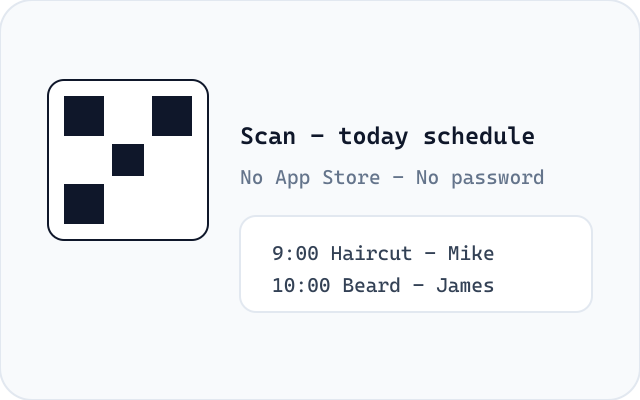 Scan — today schedule

No App Store — No password

9:00 Haircut — Mike
10:00 Beard — James